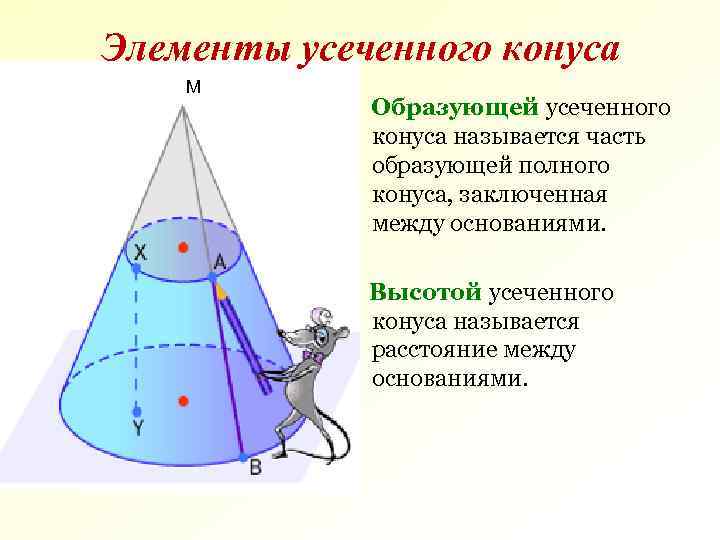 Элементы усеченного конуса

M

X

A

Y

B

Образующей усеченного конуса называется часть образующей полного конуса, заключенная между основаниями.

Высотой усеченного конуса называется расстояние между основаниями.